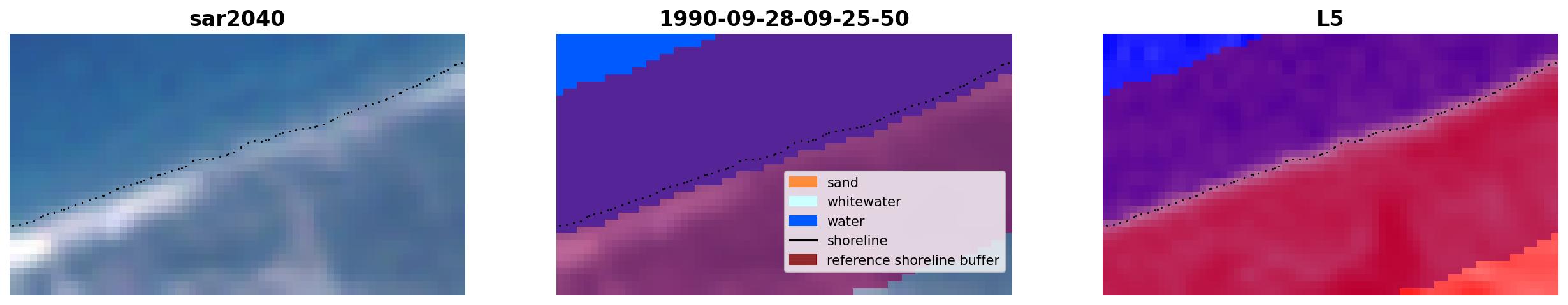 sar2040

1990-09-28-09-25-50

sand
whitewater
water
shoreline
reference shoreline buffer

L5